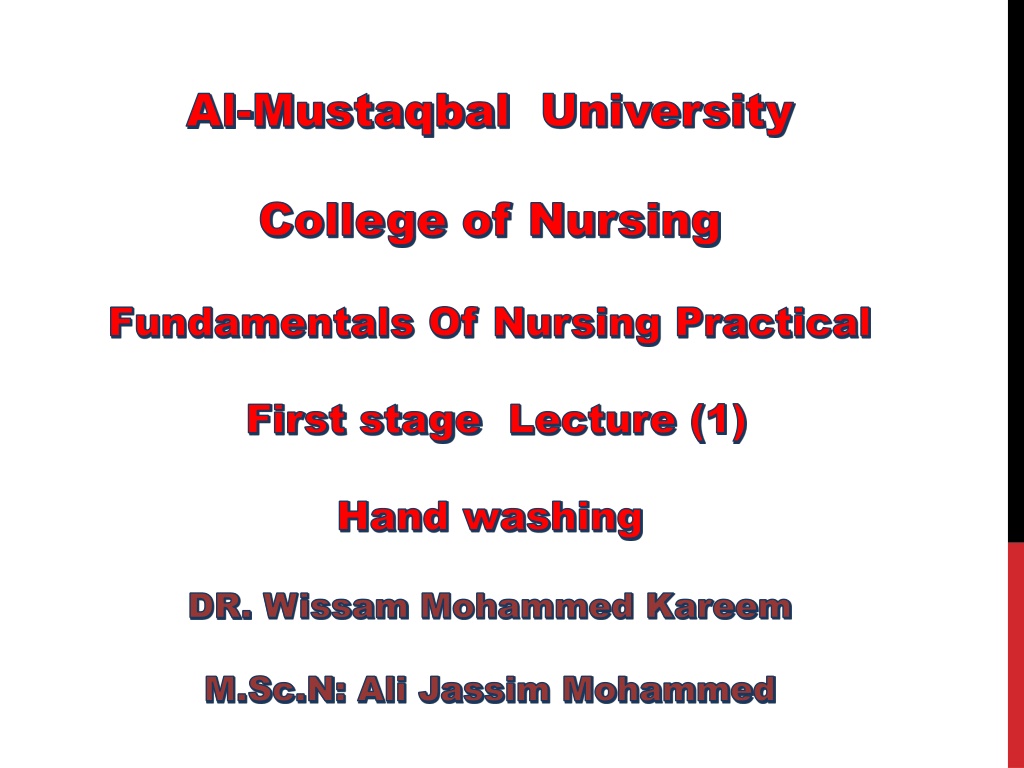 Al-Mustaqbal University

College of Nursing

Fundamentals Of Nursing Practical

First stage Lecture (1)

Hand washing

DR. Wissam Mohammed Kareem

M.Sc.N: Ali Jassim Mohammed